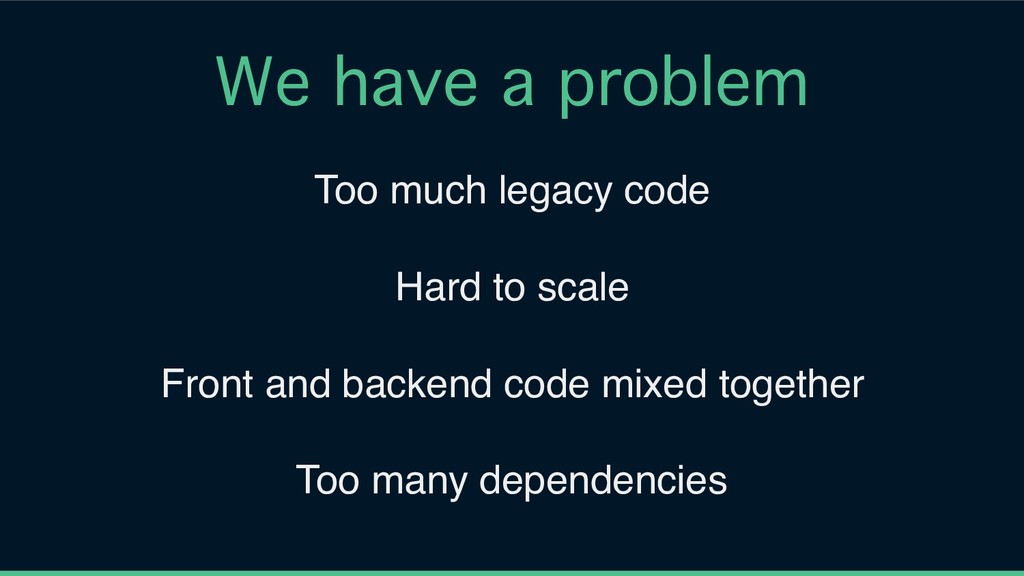 We have a problem

Too much legacy code

Hard to scale

Front and backend code mixed together

Too many dependencies